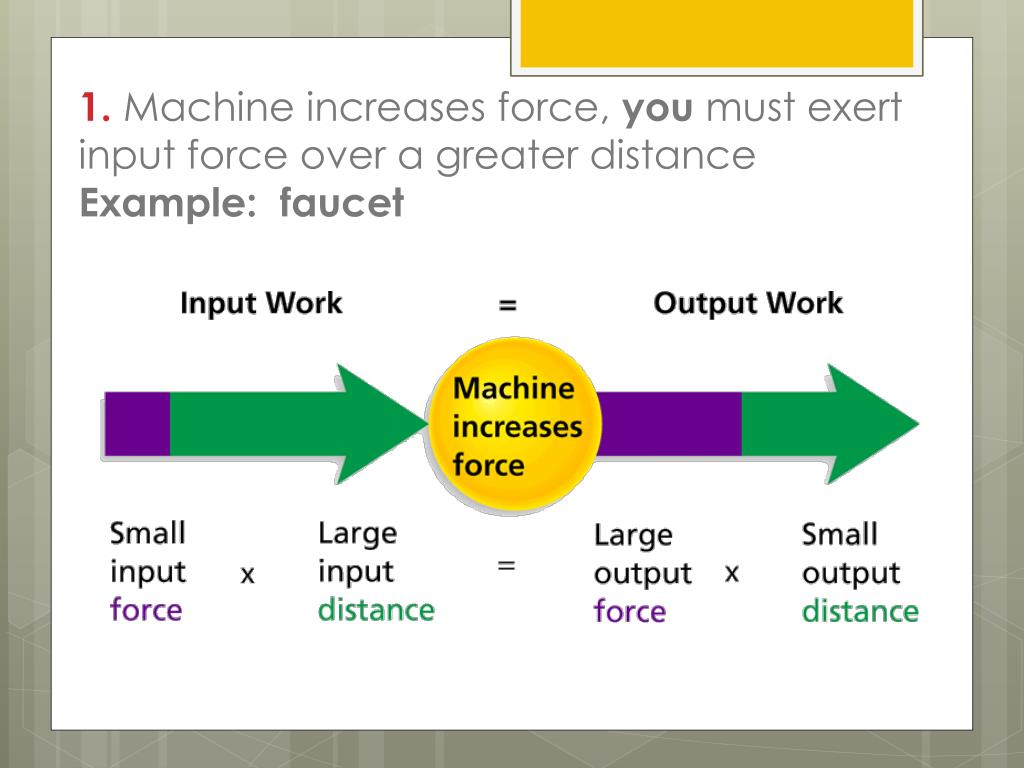 1. Machine increases force, you must exert input force over a greater distance
Example: faucet

Input Work = Output Work

Machine increases force

Small input force x Large input distance = Large output force x Small output distance